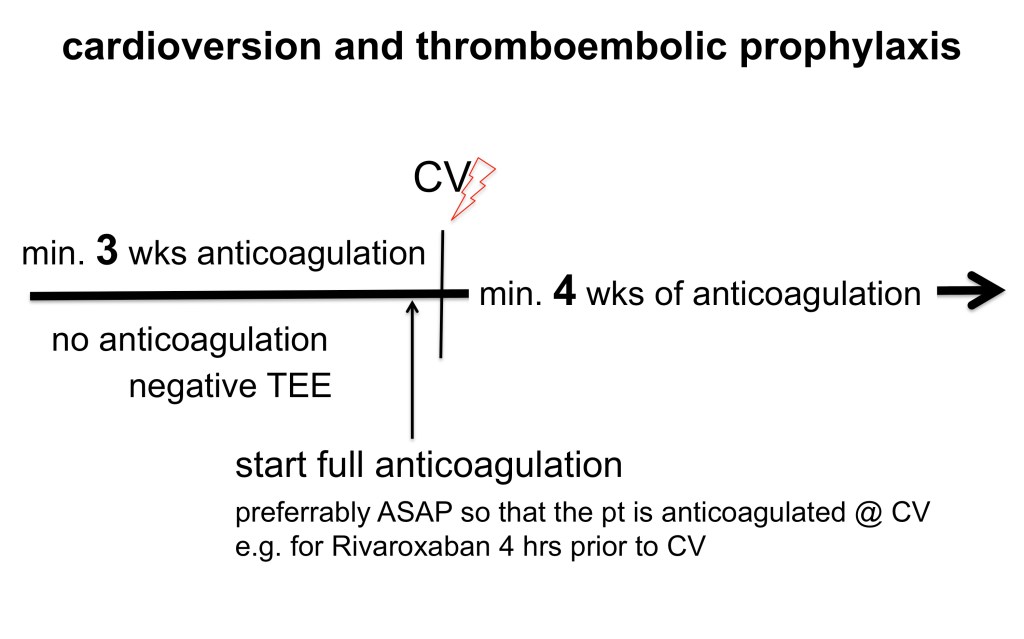 cardioversion and thromboembolic prophylaxis

CV

min. 3 wks anticoagulation

min. 4 wks of anticoagulation

no anticoagulation
negative TEE

start full anticoagulation

preferrably ASAP so that the pt is anticoagulated @ CV
e.g. for Rivaroxaban 4 hrs prior to CV